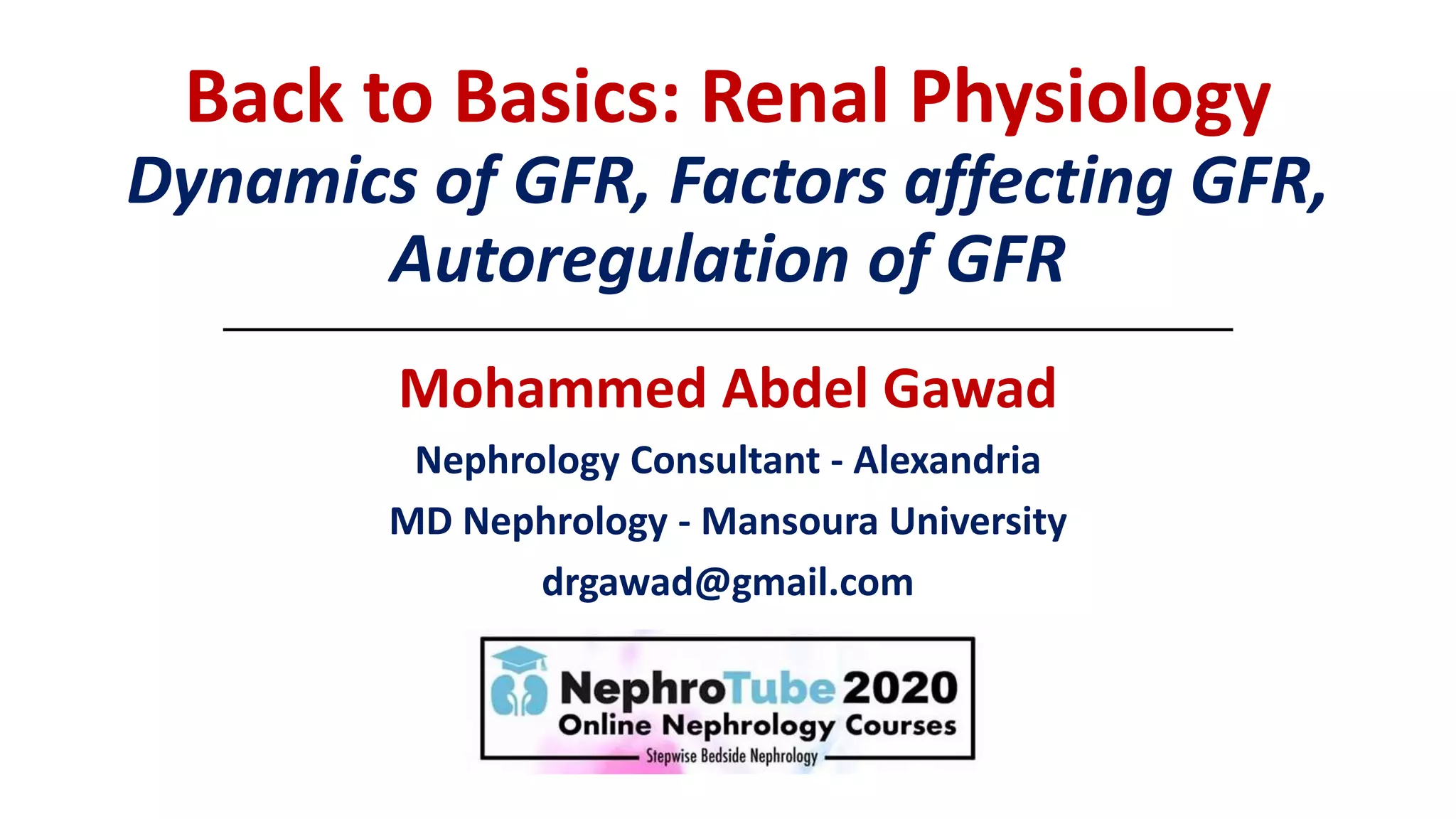 Back to Basics: Renal Physiology
Dynamics of GFR, Factors affecting GFR, Autoregulation of GFR

Mohammed Abdel Gawad

Nephrology Consultant - Alexandria

MD Nephrology - Mansoura University

drgawad@gmail.com

NephroTube 2020
Online Nephrology Courses
Stepwise Bedside Nephrology